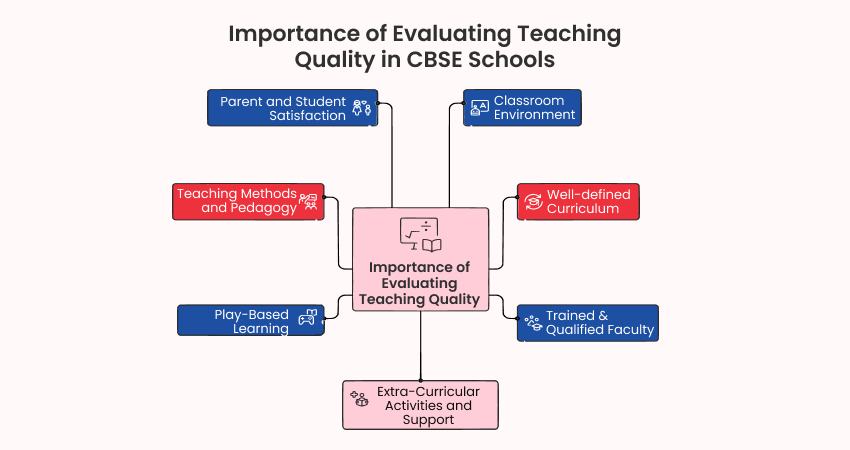 Importance of Evaluating Teaching Quality in CBSE Schools

Parent and Student Satisfaction

Classroom Environment

Teaching Methods and Pedagogy

Well-defined Curriculum

Importance of Evaluating Teaching Quality

Play-Based Learning

Trained & Qualified Faculty

Extra-Curricular Activities and Support